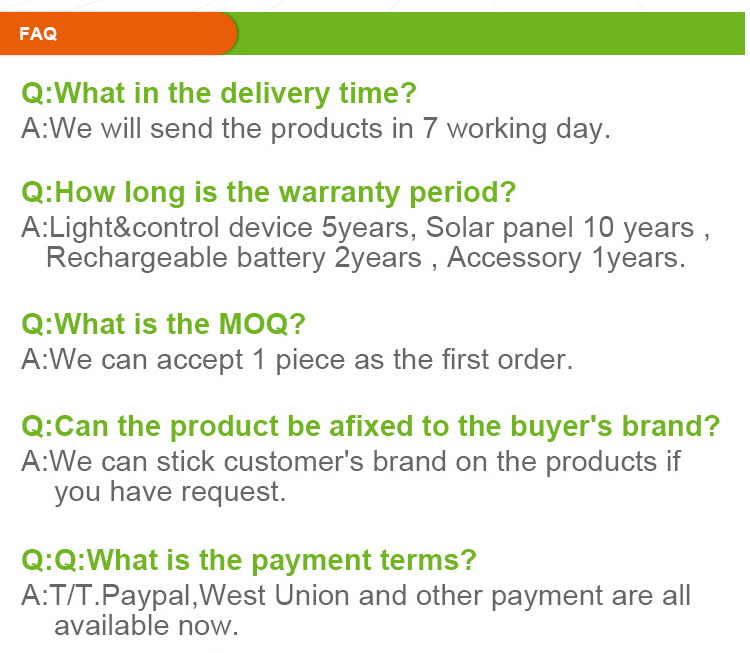 FAQ

Q:What in the delivery time?
A:We will send the products in 7 working day.

Q:How long is the warranty period?
A:Light&control device 5years, Solar panel 10 years , Rechargeable battery 2years , Accessory 1years.

Q:What is the MOQ?
A:We can accept 1 piece as the first order.

Q:Can the product be afixed to the buyer's brand?
A:We can stick customer's brand on the products if you have request.

Q:Q:What is the payment terms?
A:T/T.Paypal,West Union and other payment are all available now.